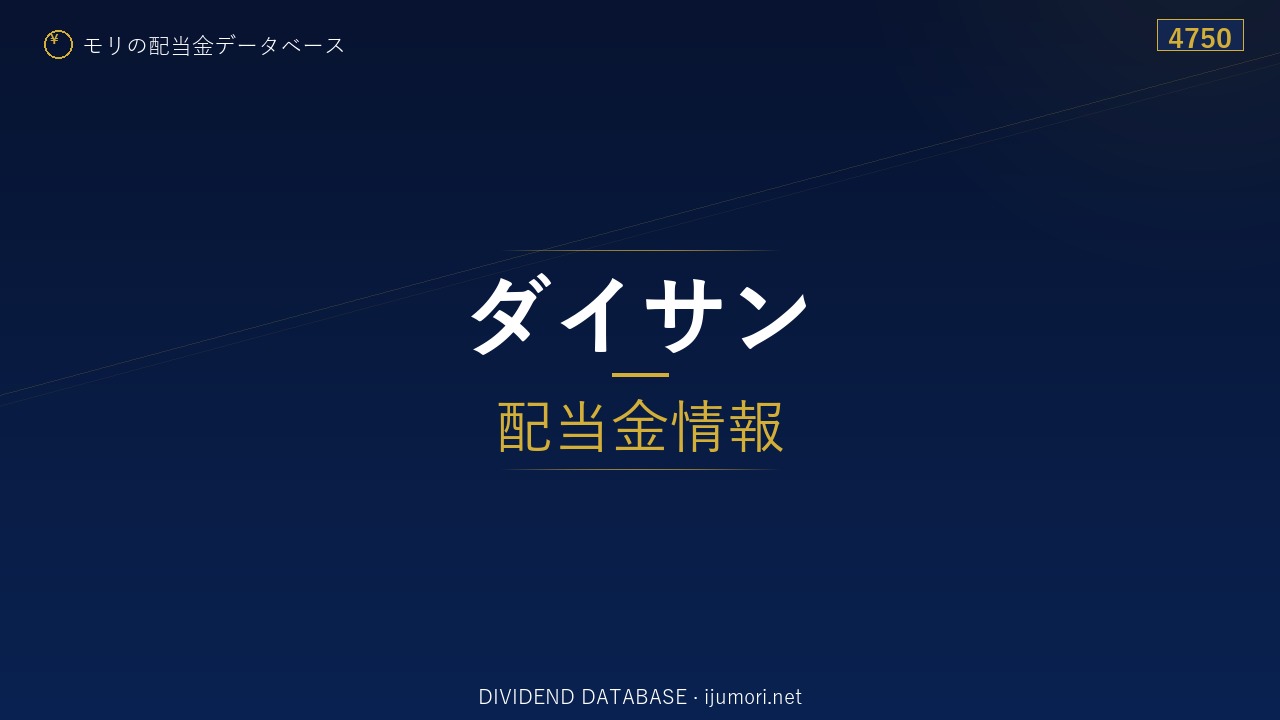 ¥ モリの配当金データベース

4750

ダイサン

配当金情報

DIVIDEND DATABASE · ijumori.net